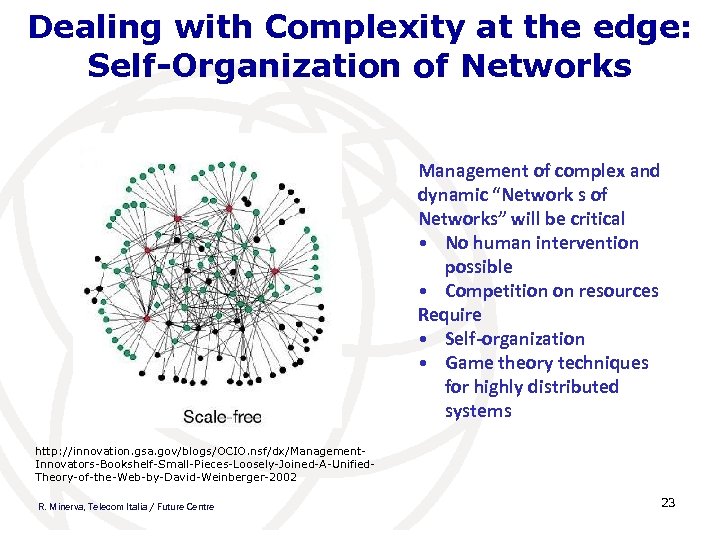 Dealing with Complexity at the edge: Self-Organization of Networks

Scale-free

Management of complex and dynamic "Network s of Networks" will be critical
• No human intervention possible
• Competition on resources
Require
• Self-organization
• Game theory techniques for highly distributed systems

http://innovation.gsa.gov/blogs/OCIO.nsf/dx/Management-Innovators-Bookshelf-Small-Pieces-Loosely-Joined-A-Unified-Theory-of-the-Web-by-David-Weinberger-2002

R. Minerva, Telecom Italia / Future Centre

23